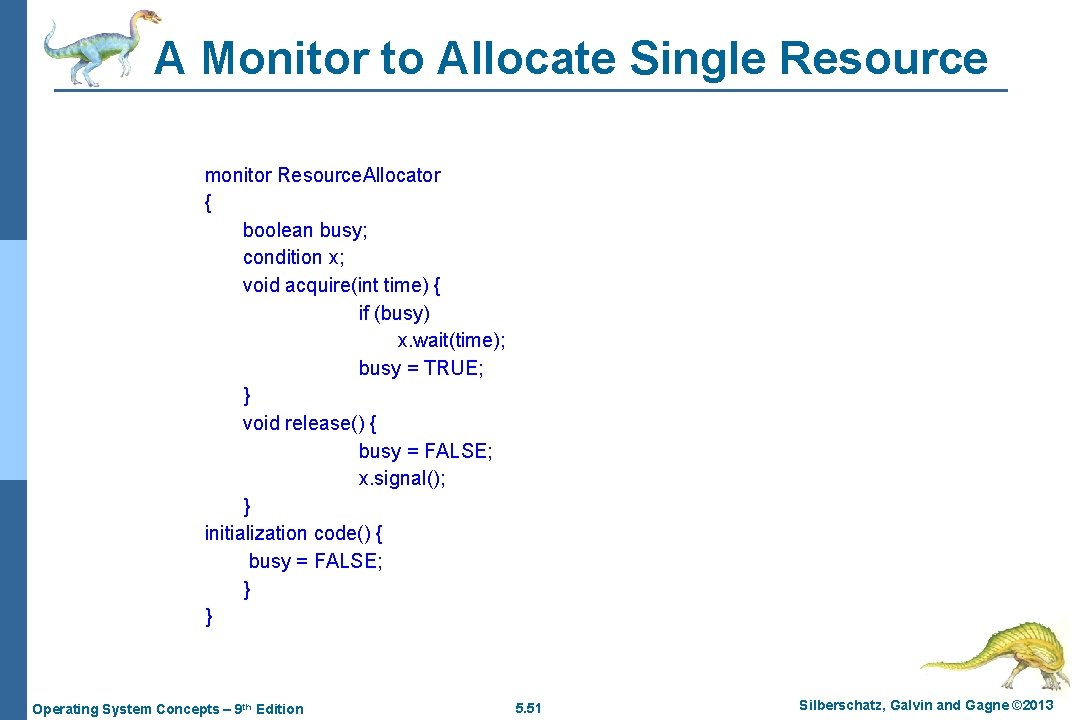 A Monitor to Allocate Single Resource

monitor ResourceAllocator
{
boolean busy;
condition x;
void acquire(int time) {
if (busy)
x.wait(time);
busy = TRUE;
}
void release() {
busy = FALSE;
x.signal();
}
initialization code() {
busy = FALSE;
}
}

Operating System Concepts – 9th Edition

5.51

Silberschatz, Galvin and Gagne ©2013